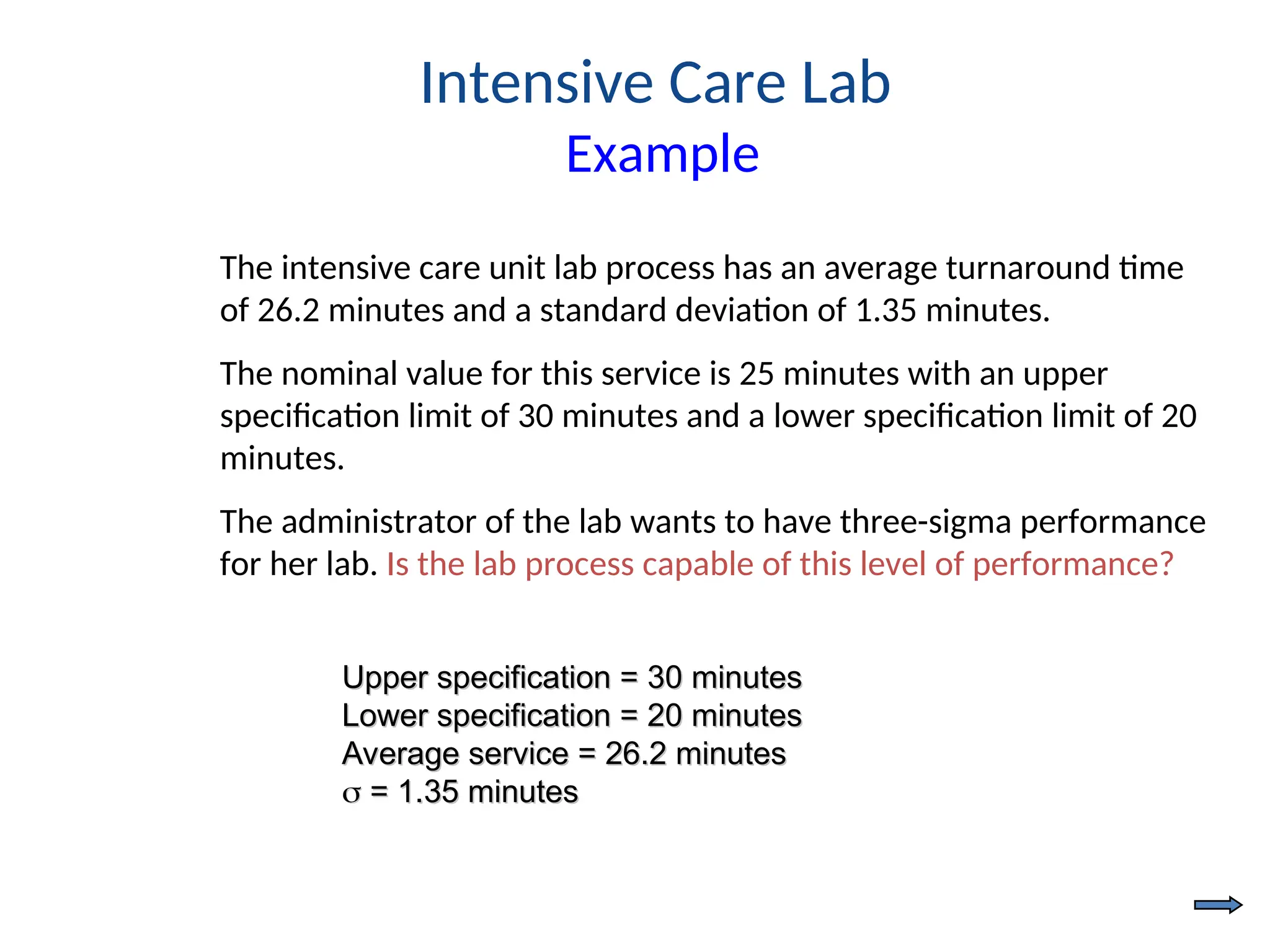 Intensive Care Lab
Example

The intensive care unit lab process has an average turnaround time of 26.2 minutes and a standard deviation of 1.35 minutes.

The nominal value for this service is 25 minutes with an upper specification limit of 30 minutes and a lower specification limit of 20 minutes.

The administrator of the lab wants to have three-sigma performance for her lab. Is the lab process capable of this level of performance?

Upper specification = 30 minutes
Lower specification = 20 minutes
Average service = 26.2 minutes
$\sigma$ = 1.35 minutes